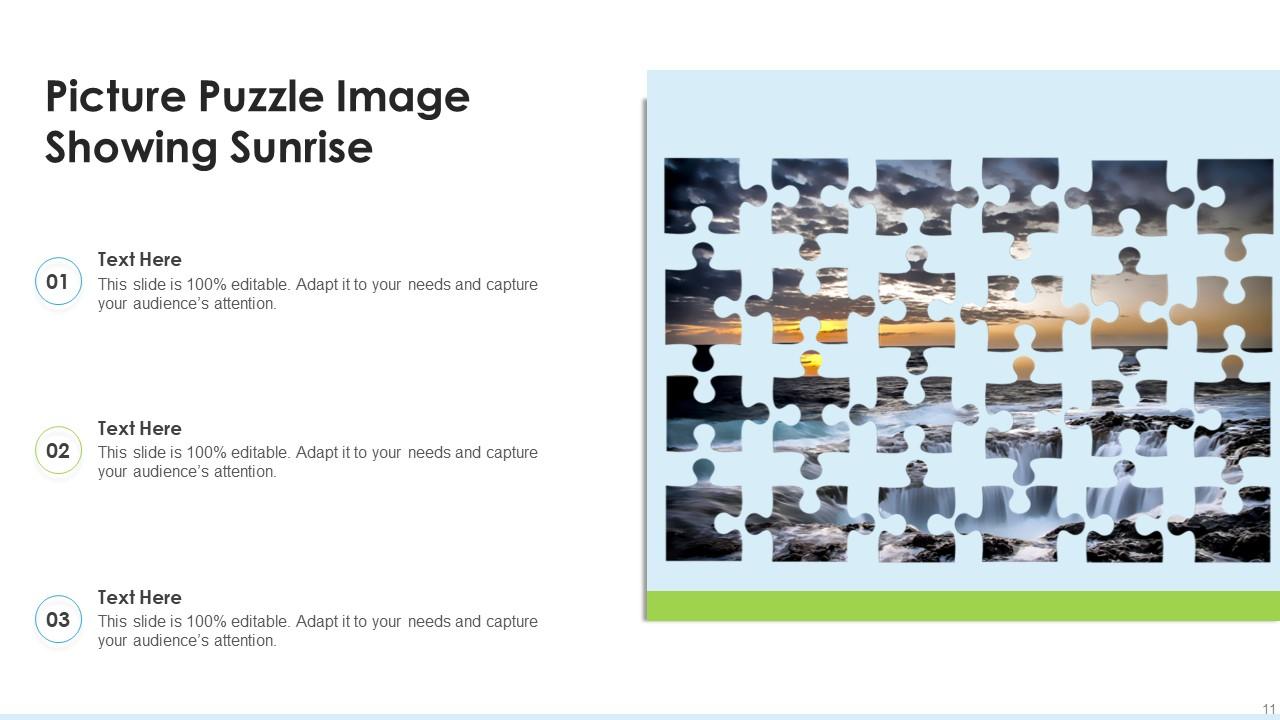 Picture Puzzle Image Showing Sunrise

01
Text Here
This slide is 100% editable. Adapt it to your needs and capture your audience's attention.

02
Text Here
This slide is 100% editable. Adapt it to your needs and capture your audience's attention.

03
Text Here
This slide is 100% editable. Adapt it to your needs and capture your audience's attention.

11